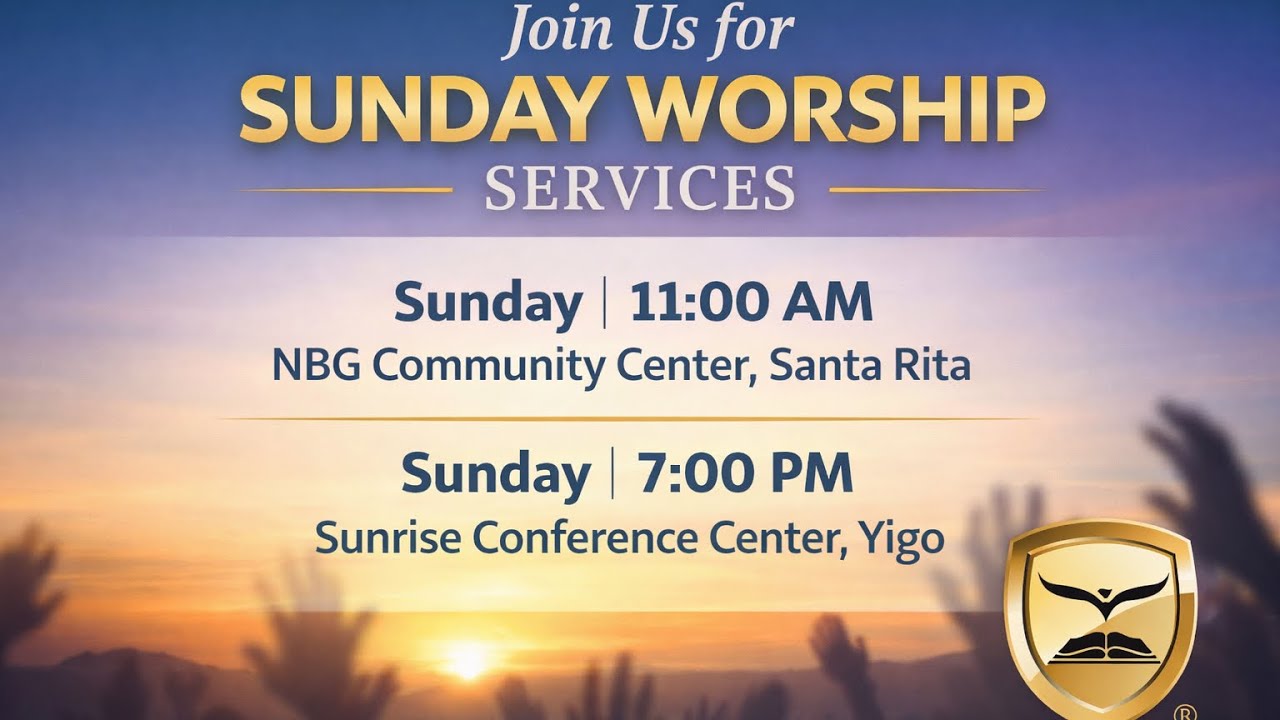 Join Us for
SUNDAY WORSHIP
SERVICES

Sunday | 11:00 AM
NBG Community Center, Santa Rita

Sunday | 7:00 PM
Sunrise Conference Center, Yigo

®